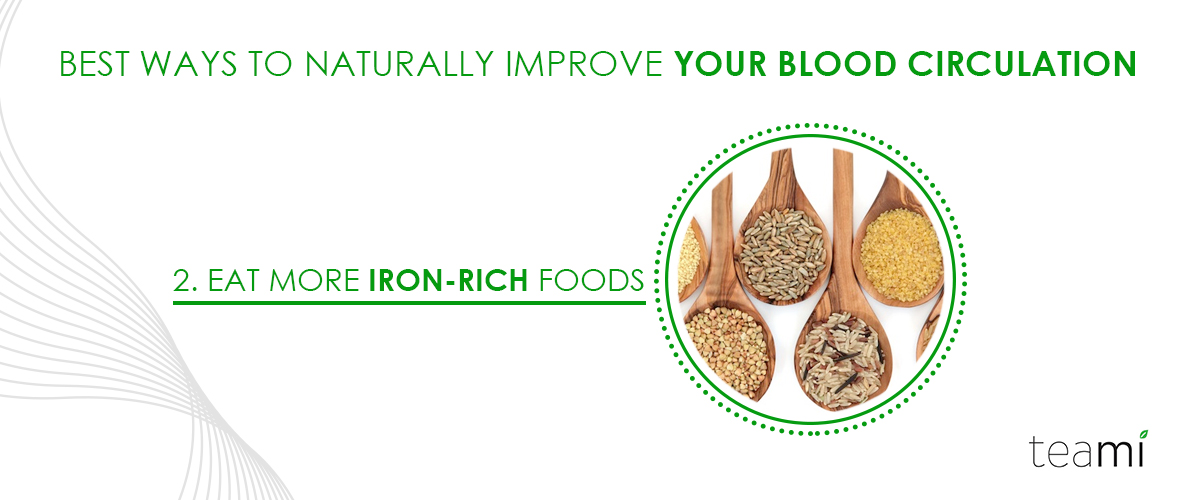 BEST WAYS TO NATURALLY IMPROVE YOUR BLOOD CIRCULATION

2. EAT MORE IRON-RICH FOODS

teami